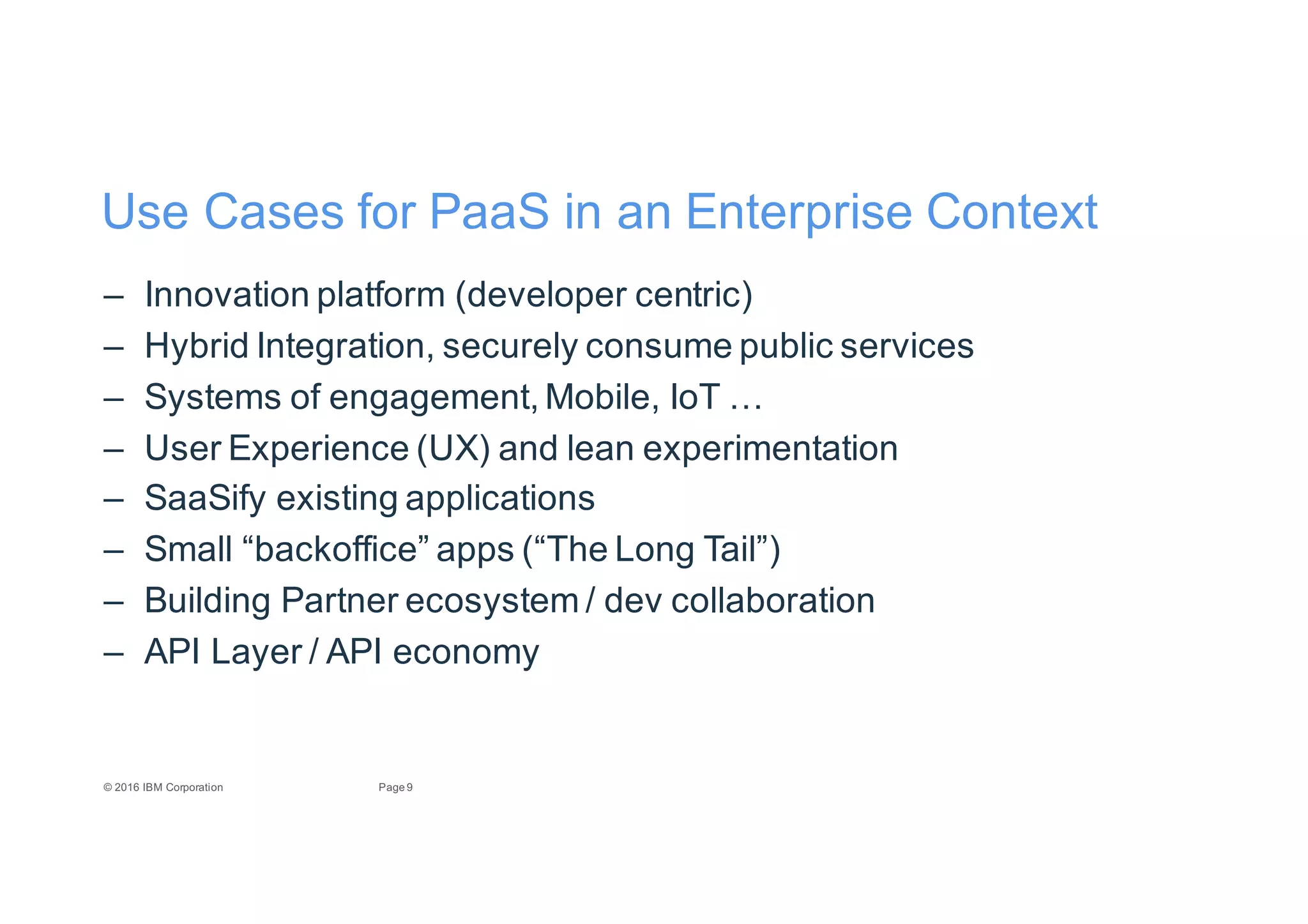 Use Cases for PaaS in an Enterprise Context

– Innovation platform (developer centric)
– Hybrid Integration, securely consume public services
– Systems of engagement, Mobile, IoT …
– User Experience (UX) and lean experimentation
– SaaSify existing applications
– Small “backoffice” apps (“The Long Tail”)
– Building Partner ecosystem / dev collaboration
– API Layer / API economy

© 2016 IBM Corporation

Page 9